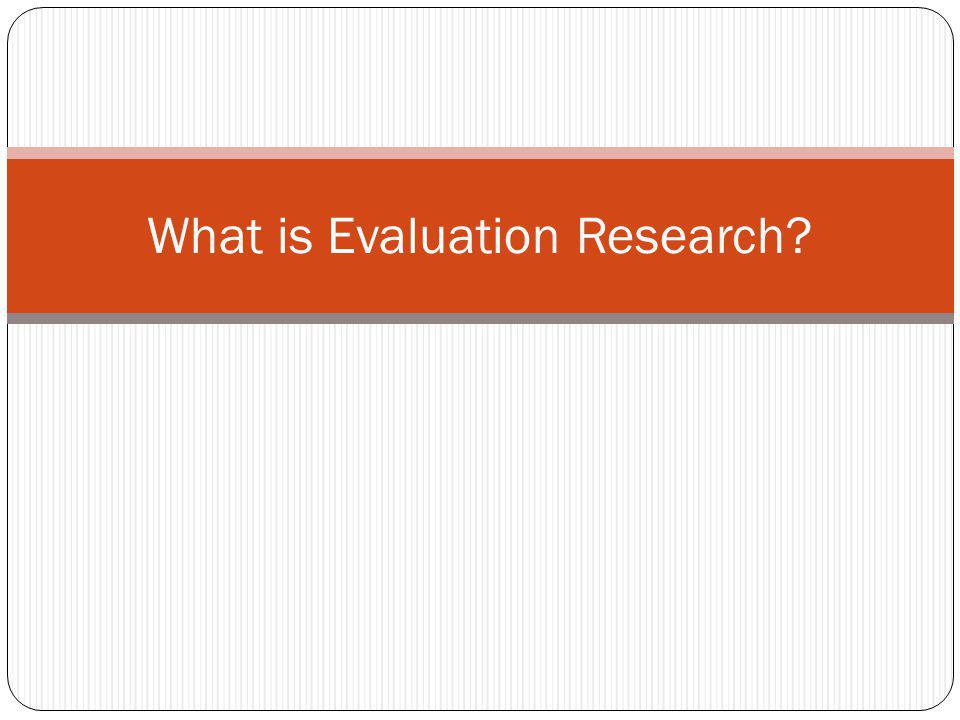 What is Evaluation Research?